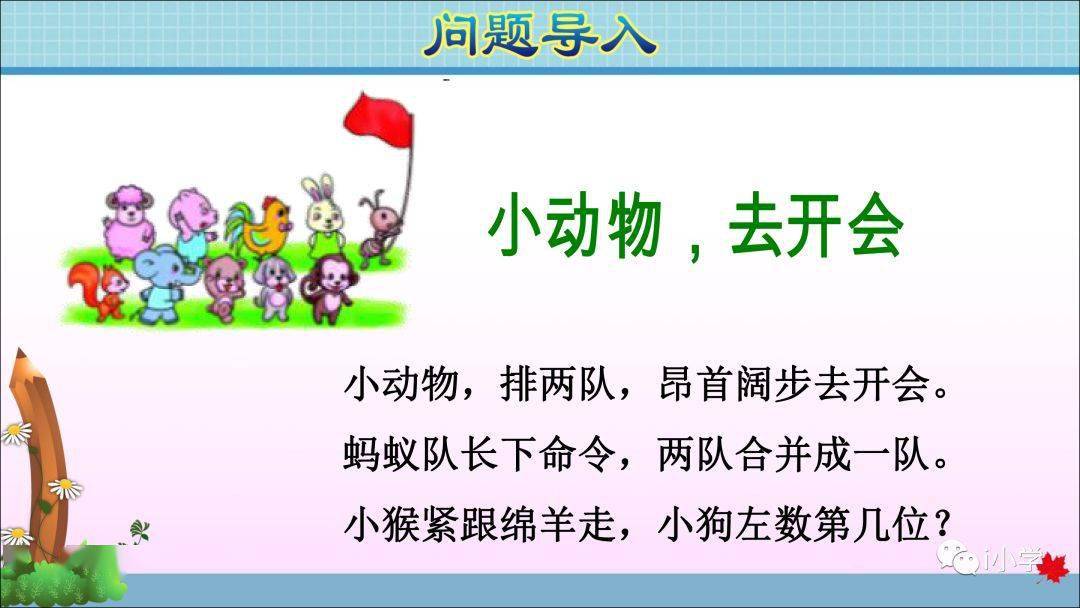 问题导入

小动物，去开会

小动物，排两队，昂首阔步去开会。
蚂蚁队长下命令，两队合并成一队。
小猴紧跟绵羊走，小狗左数第几位？

i小学